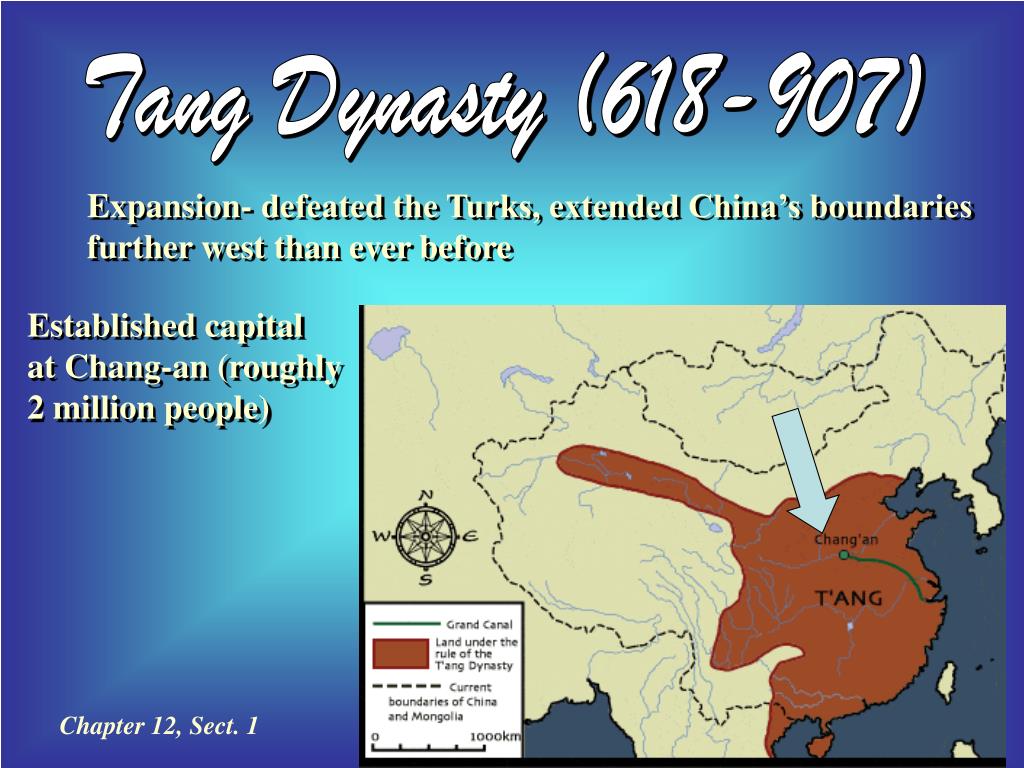 Tang Dynasty (618-907)

Expansion- defeated the Turks, extended China's boundaries further west than ever before

Established capital at Chang-an (roughly 2 million people)

N
W
E
S

Chang'an

T'ANG

Grand Canal
Land under the rule of the T'ang Dynasty
Current boundaries of China and Mongolia

0
1000km

Chapter 12, Sect. 1